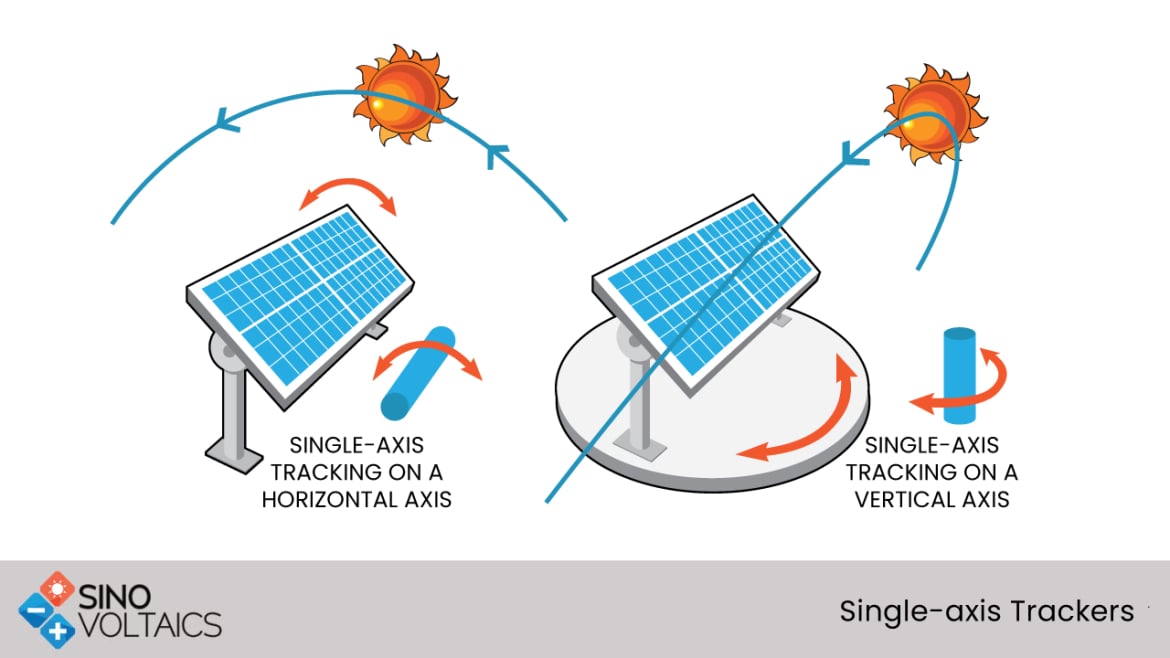 SINGLE-AXIS TRACKING ON A HORIZONTAL AXIS

SINGLE-AXIS TRACKING ON A VERTICAL AXIS

SINO VOLTAICS

Single-axis Trackers